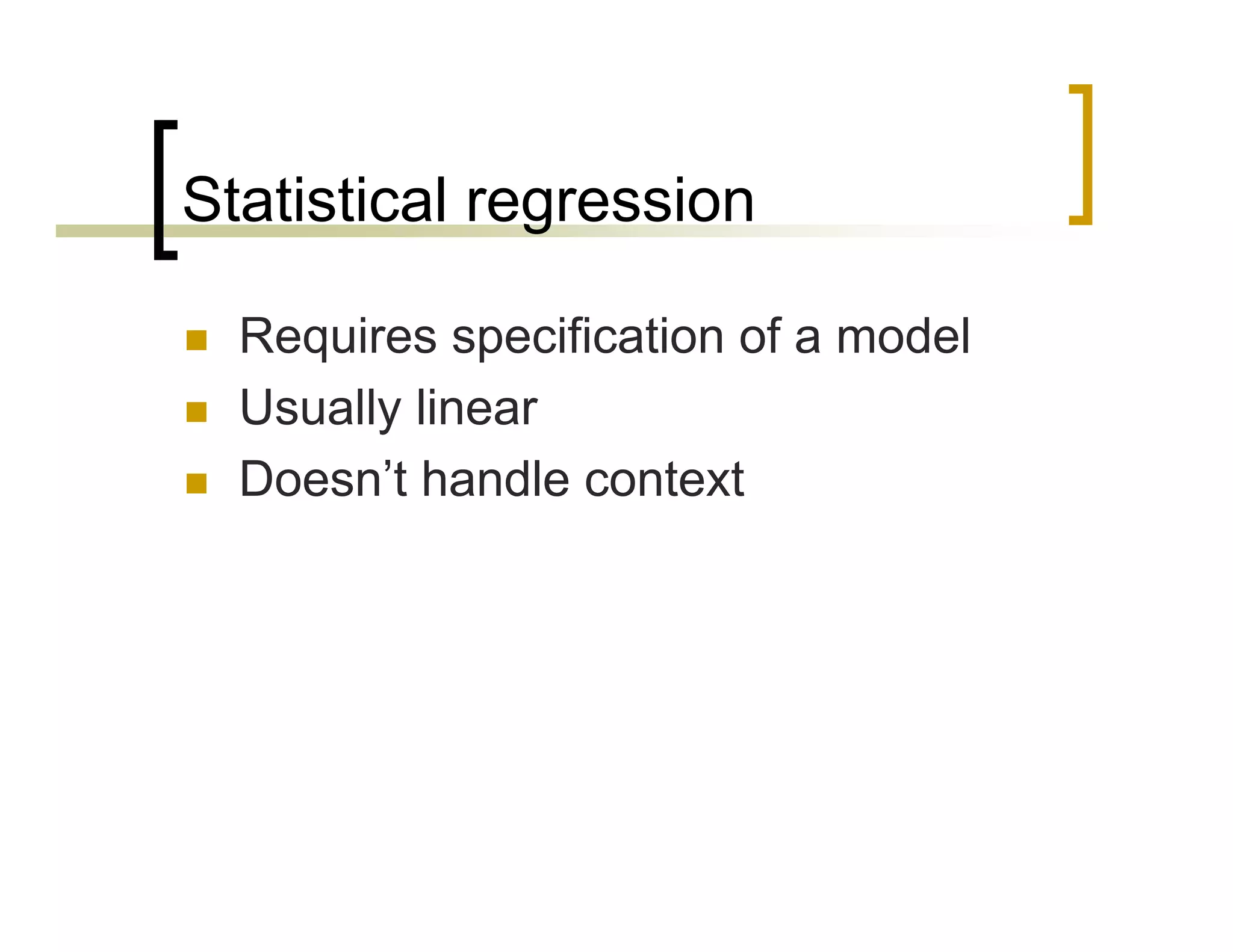 Statistical regression

- Requires specification of a model
- Usually linear
- Doesn’t handle context